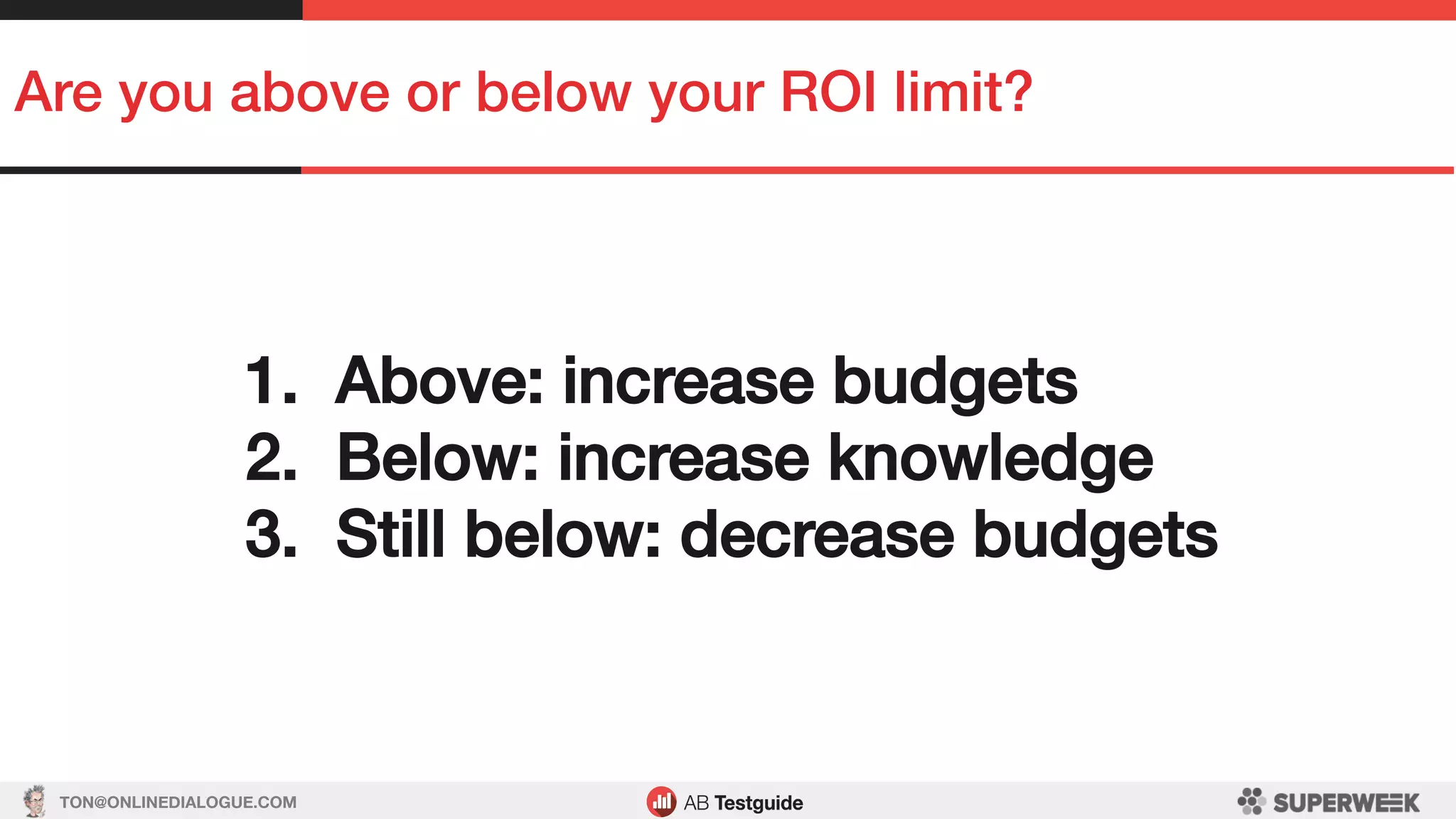 Are you above or below your ROI limit?

1. Above: increase budgets
2. Below: increase knowledge
3. Still below: decrease budgets

TON@ONLINEDIALOGUE.COM

AB Testguide

SUPERWEEK